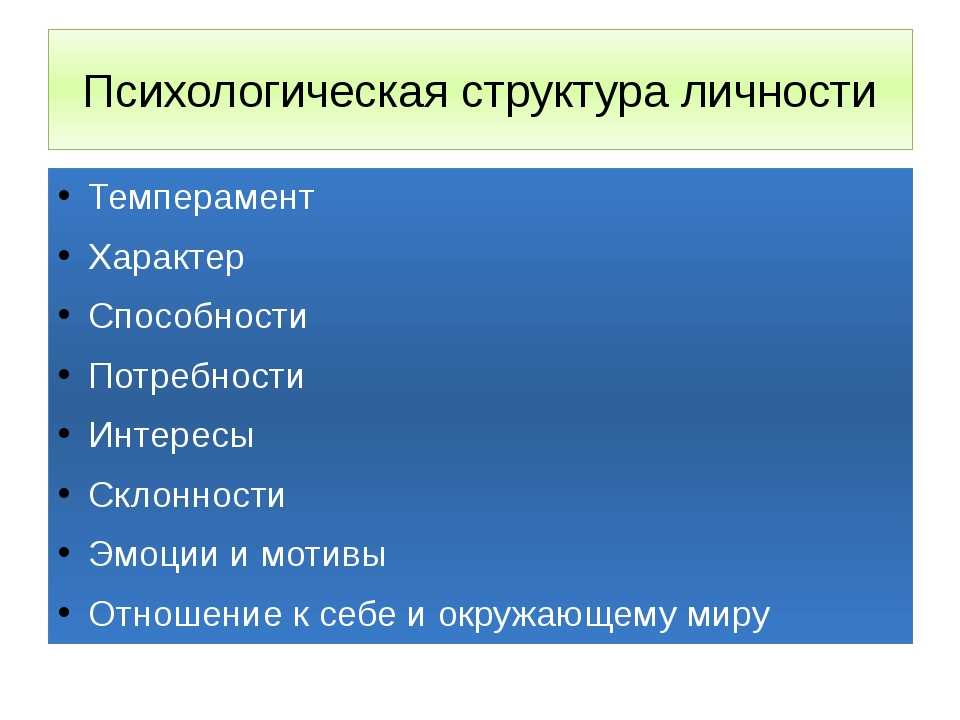 Психологическая структура личности

• Темперамент
• Характер
• Способности
• Потребности
• Интересы
• Склонности
• Эмоции и мотивы
• Отношение к себе и окружающему миру